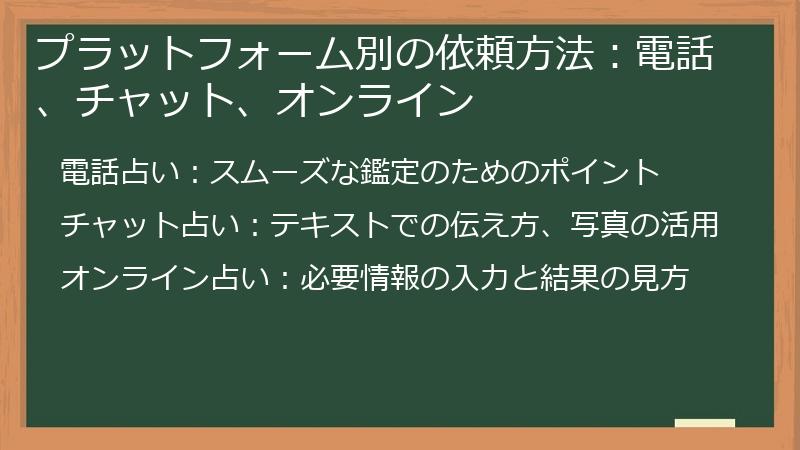 プラットフォーム別の依頼方法：電話、チャット、オンライン

電話占い：スムーズな鑑定のためのポイント

チャット占い：テキストでの伝え方、写真の活用

オンライン占い：必要情報の入力と結果の見方